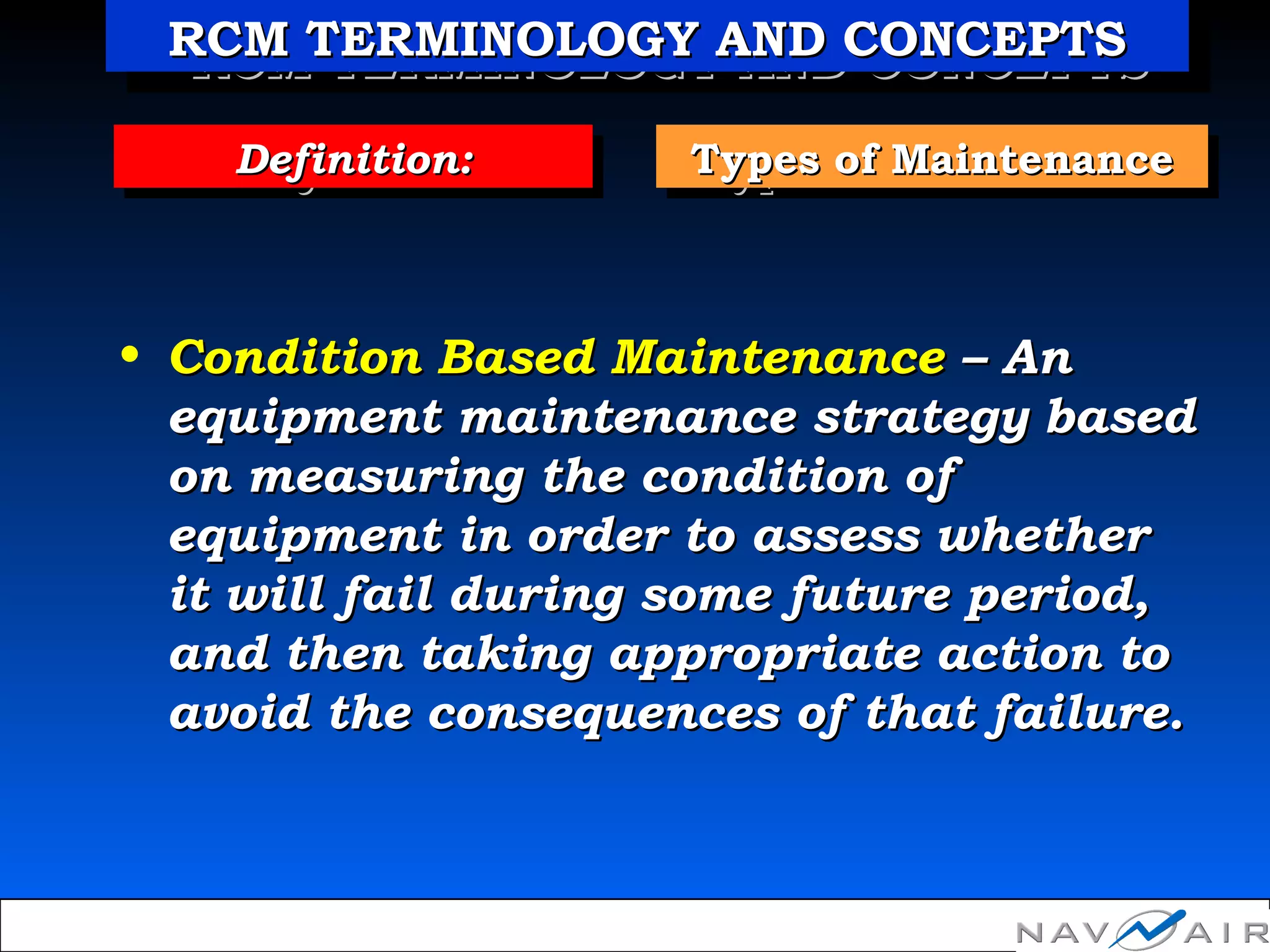 RCM TERMINOLOGY AND CONCEPTS

Definition:

Types of Maintenance

• Condition Based Maintenance – An equipment maintenance strategy based on measuring the condition of equipment in order to assess whether it will fail during some future period, and then taking appropriate action to avoid the consequences of that failure.

NAVAIR